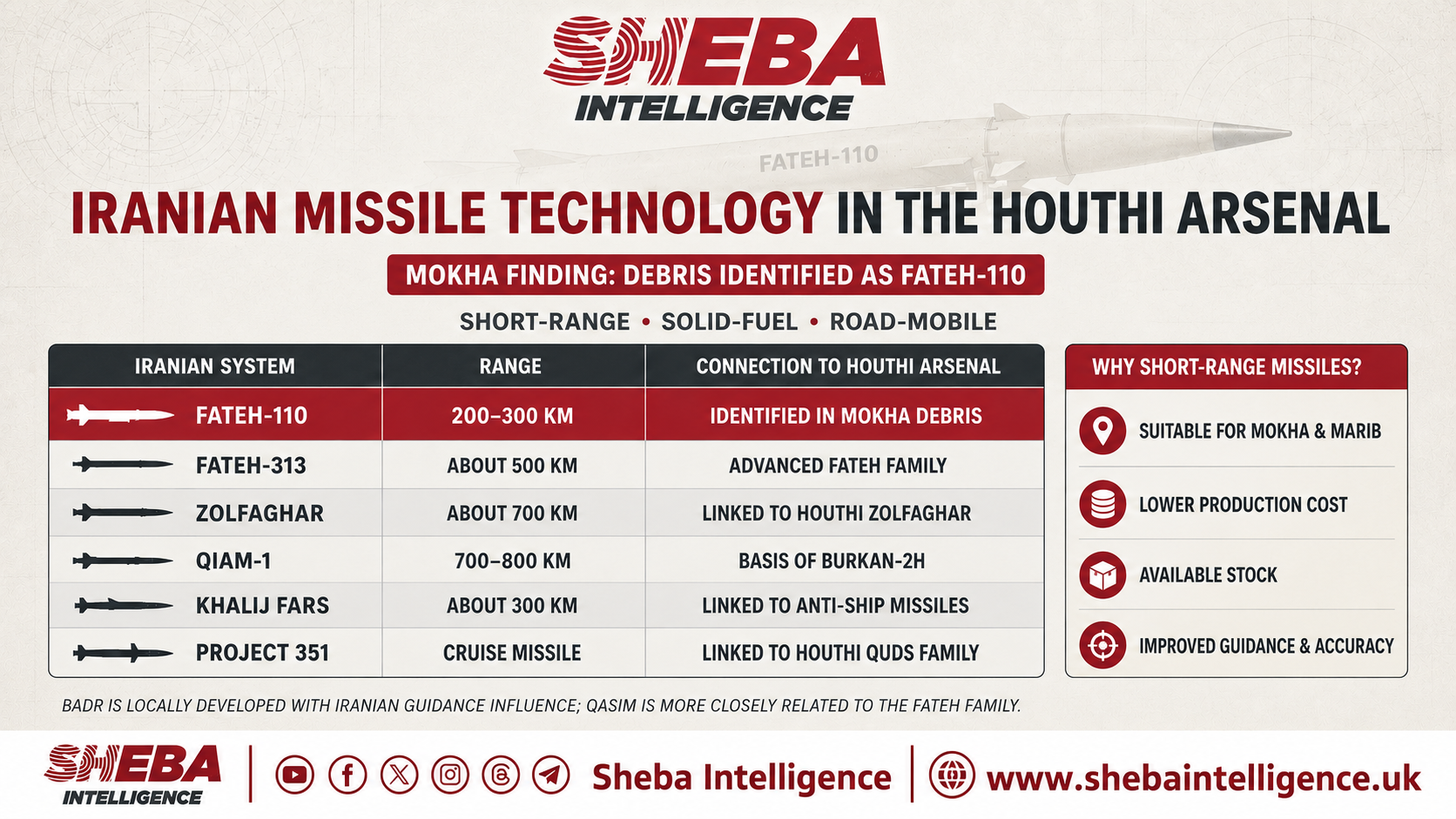 SHEBA
INTELLIGENCE

FATEH-110

IRANIAN MISSILE TECHNOLOGY IN THE HOUTHI ARSENAL

MOKHA FINDING: DEBRIS IDENTIFIED AS FATEH-110

SHORT-RANGE • SOLID-FUEL • ROAD-MOBILE

| IRANIAN SYSTEM | RANGE | CONNECTION TO HOUTHI ARSENAL |
|---|---|---|
| FATEH-110 | 200–300 KM | IDENTIFIED IN MOKHA DEBRIS |
| FATEH-313 | ABOUT 500 KM | ADVANCED FATEH FAMILY |
| ZOLFAGHAR | ABOUT 700 KM | LINKED TO HOUTHI ZOLFAGHAR |
| QIAM-1 | 700–800 KM | BASIS OF BURKAN-2H |
| KHALIJ FARS | ABOUT 300 KM | LINKED TO ANTI-SHIP MISSILES |
| PROJECT 351 | CRUISE MISSILE | LINKED TO HOUTHI QUDS FAMILY |

WHY SHORT-RANGE MISSILES?

SUITABLE FOR MOKHA & MARIB

LOWER PRODUCTION COST

AVAILABLE STOCK

IMPROVED GUIDANCE & ACCURACY

BADR IS LOCALLY DEVELOPED WITH IRANIAN GUIDANCE INFLUENCE; QASIM IS MORE CLOSELY RELATED TO THE FATEH FAMILY.

SHEBA INTELLIGENCE

Sheba Intelligence

www.shebaintelligence.uk